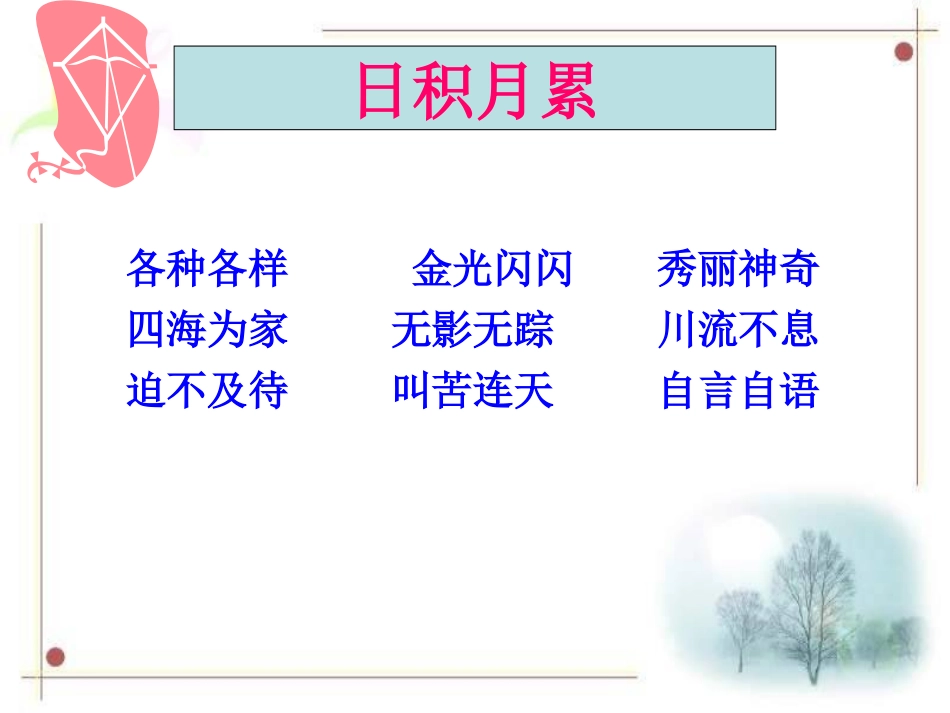 日积月累

各种各样　金光闪闪　秀丽神奇
四海为家　无影无踪　川流不息
迫不及待　叫苦连天　自言自语